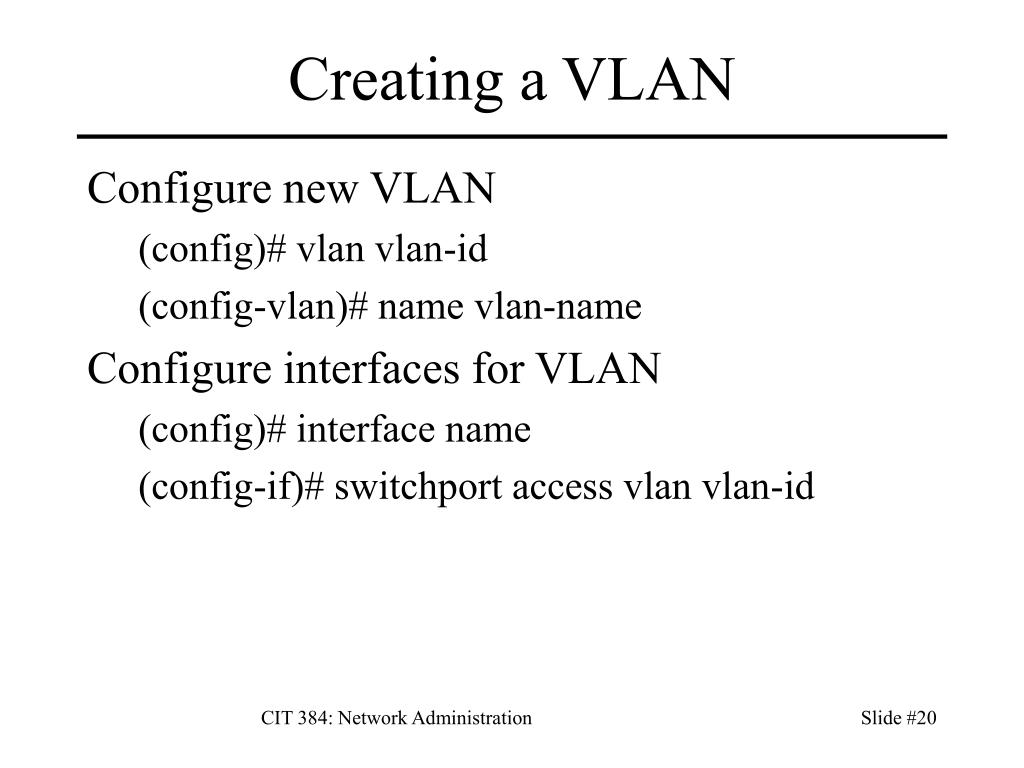 Creating a VLAN

Configure new VLAN

(config)# vlan vlan-id

(config-vlan)# name vlan-name

Configure interfaces for VLAN

(config)# interface name

(config-if)# switchport access vlan vlan-id

CIT 384: Network Administration

Slide #20